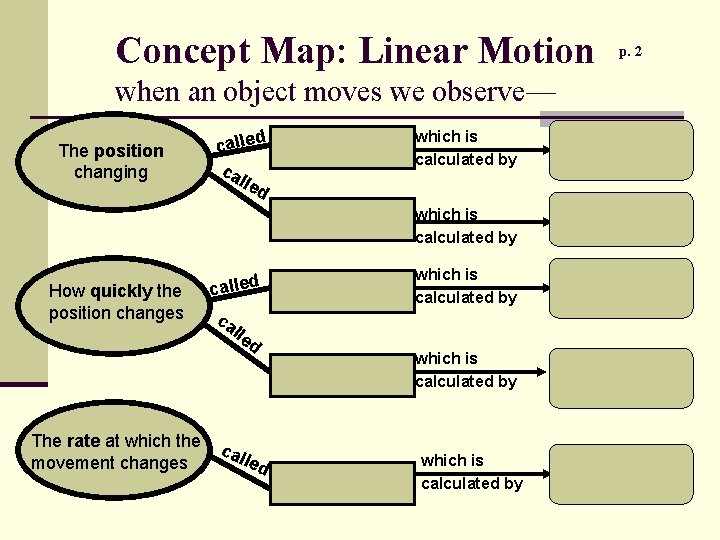 Concept Map: Linear Motion p. 2

when an object moves we observe—

The position changing

called

which is calculated by

called

which is calculated by

How quickly the position changes

called

which is calculated by

called

which is calculated by

The rate at which the movement changes

called

which is calculated by